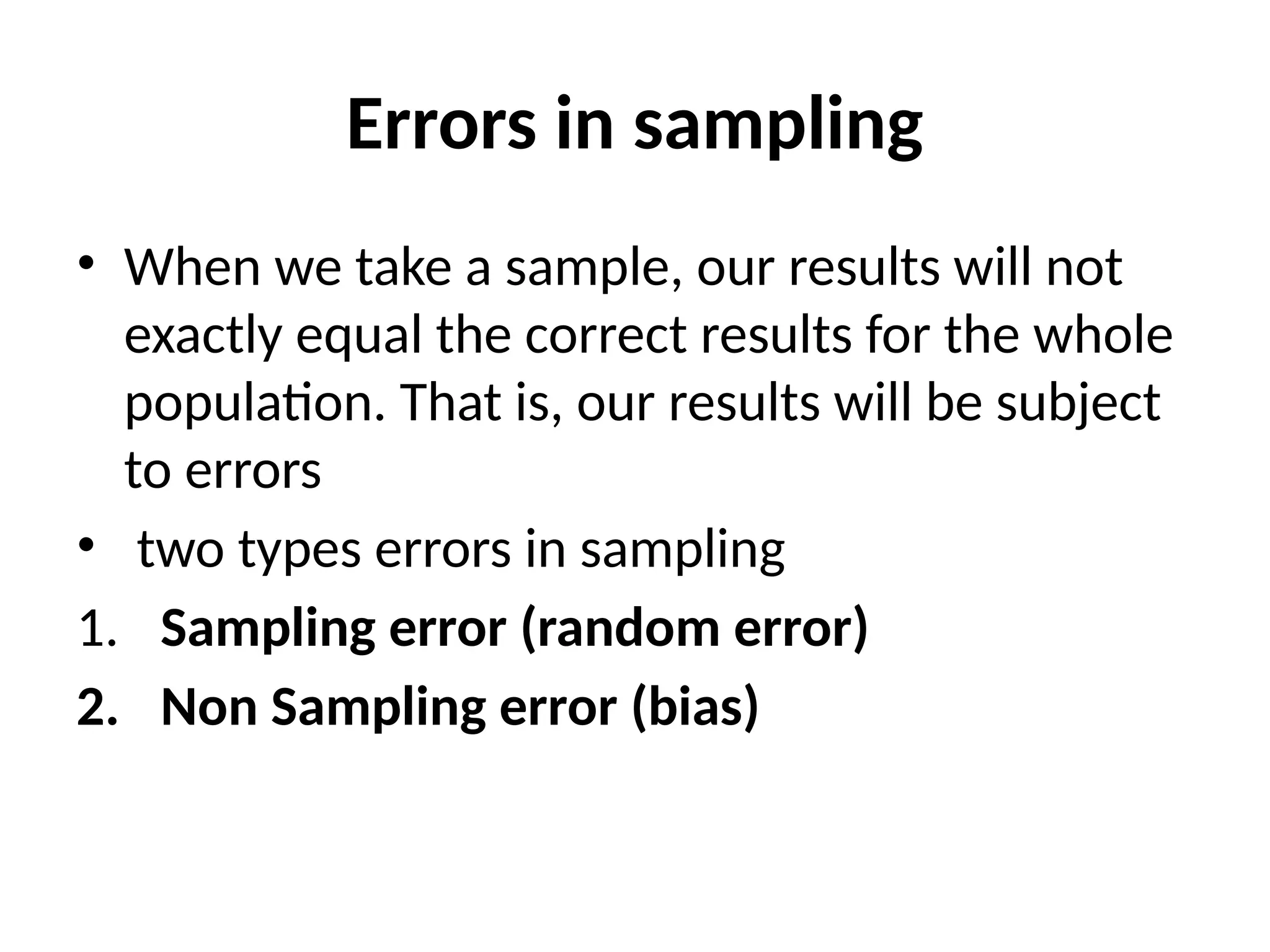 Errors in sampling

• When we take a sample, our results will not exactly equal the correct results for the whole population. That is, our results will be subject to errors

• two types errors in sampling

1. Sampling error (random error)
2. Non Sampling error (bias)